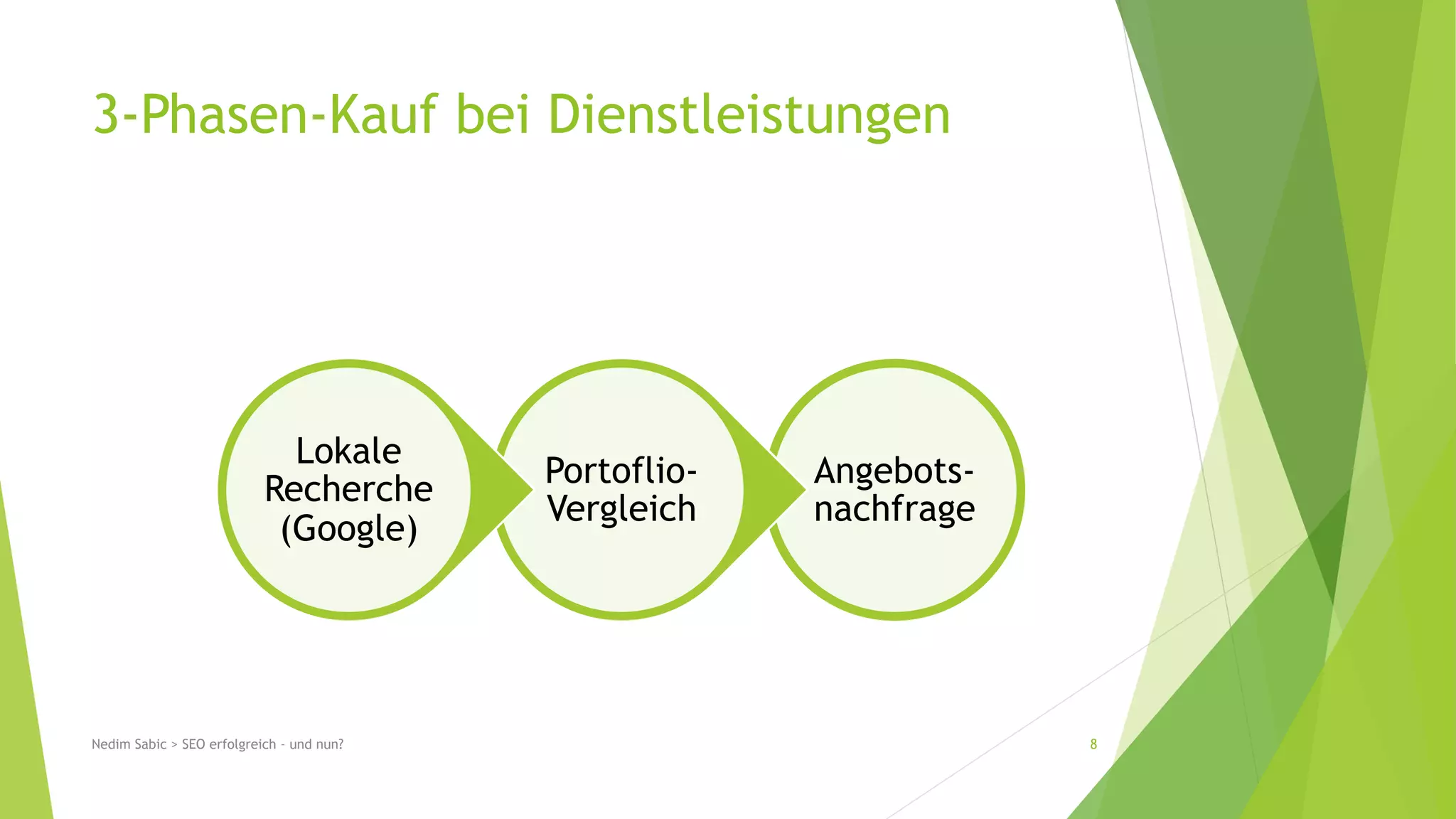 3-Phasen-Kauf bei Dienstleistungen

Lokale Recherche (Google)

Portoflio-Vergleich

Angebots-nachfrage

Nedim Sabic > SEO erfolgreich - und nun?

8